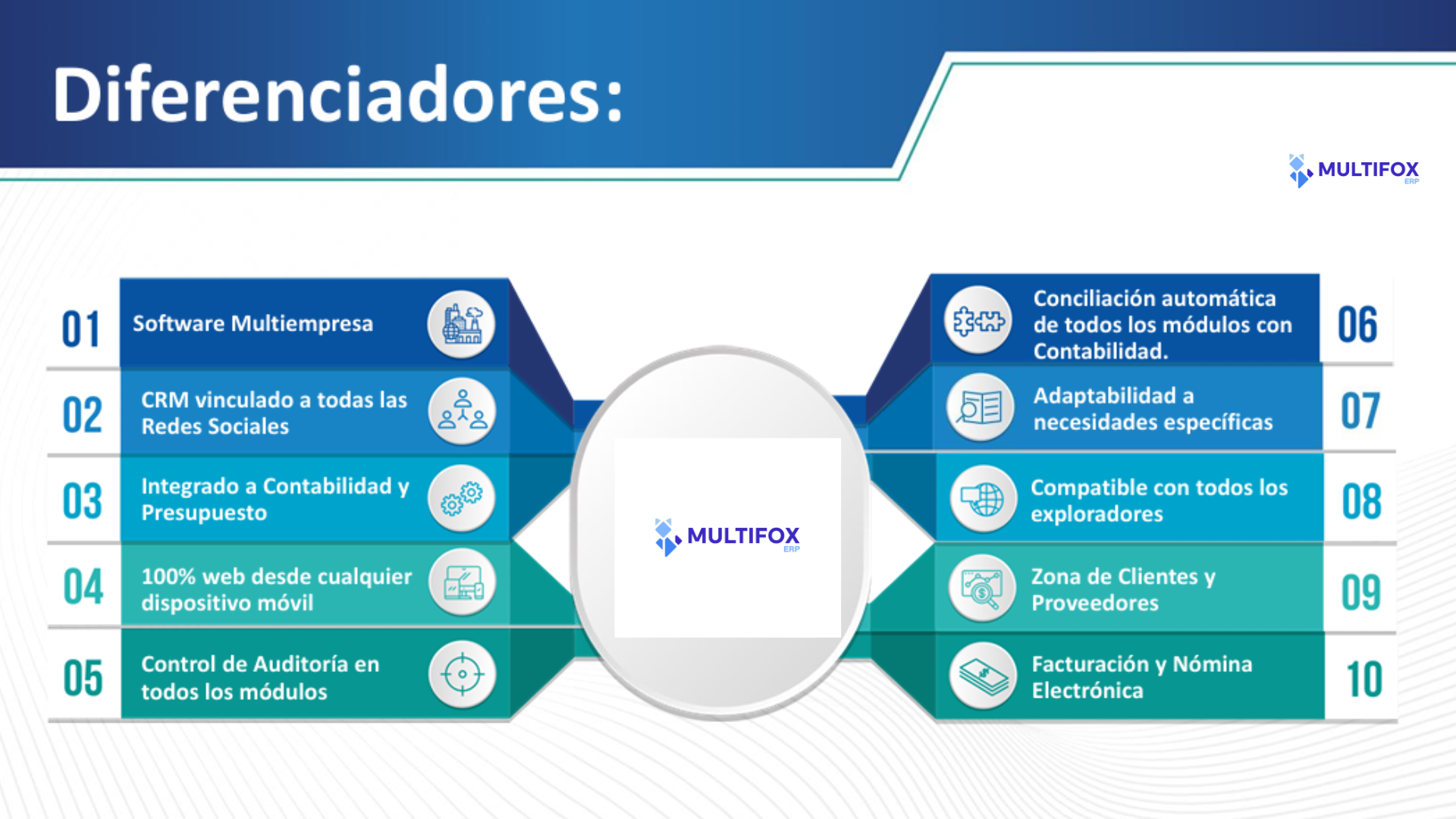 Diferenciadores:

MULTIFOX ERP

01 Software Multiempresa

02 CRM vinculado a todas las Redes Sociales

03 Integrado a Contabilidad y Presupuesto

04 100% web desde cualquier dispositivo móvil

05 Control de Auditoría en todos los módulos

MULTIFOX ERP

Conciliación automática de todos los módulos con Contabilidad. 06

Adaptabilidad a necesidades específicas 07

Compatible con todos los exploradores 08

Zona de Clientes y Proveedores 09

Facturación y Nómina Electrónica 10